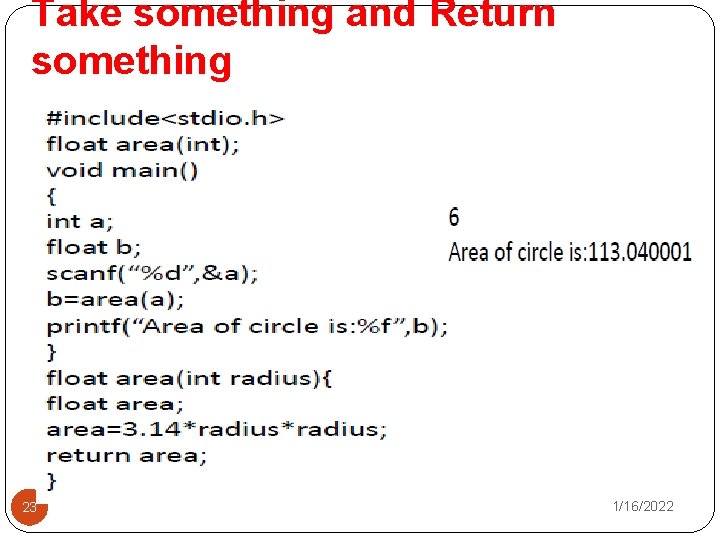 Take something and Return something

#include<stdio.h>
float area(int);
void main()
{
int a;
float b;
scanf(“%d”,&a);
b=area(a);
printf(“Area of circle is:%f”,b);
}
float area(int radius){
float area;
area=3.14*radius*radius;
return area;
}

6
Area of circle is:113.040001

23

1/16/2022